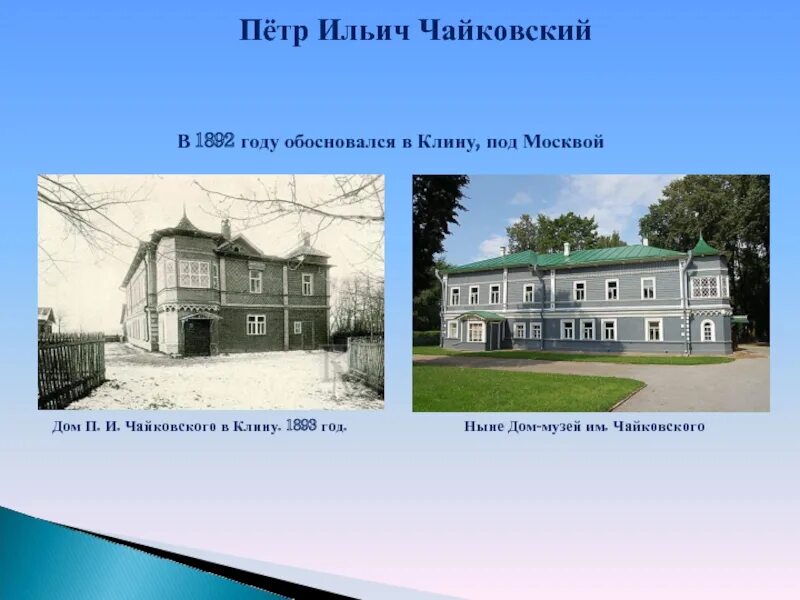 Пётр Ильич Чайковский

В 1892 году обосновался в Клину, под Москвой

Дом П. И. Чайковского в Клину. 1893 год.

Ныне Дом-музей им. Чайковского